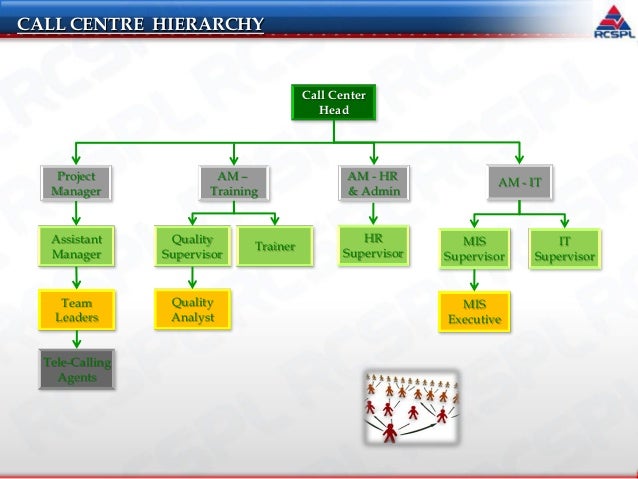 CALL CENTRE HIERARCHY

RCSPL

Call Center Head

Project Manager

AM – Training

AM - HR & Admin

AM - IT

Assistant Manager

Quality Supervisor

Trainer

HR Supervisor

MIS Supervisor

IT Supervisor

Team Leaders

Quality Analyst

MIS Executive

Tele-Calling Agents